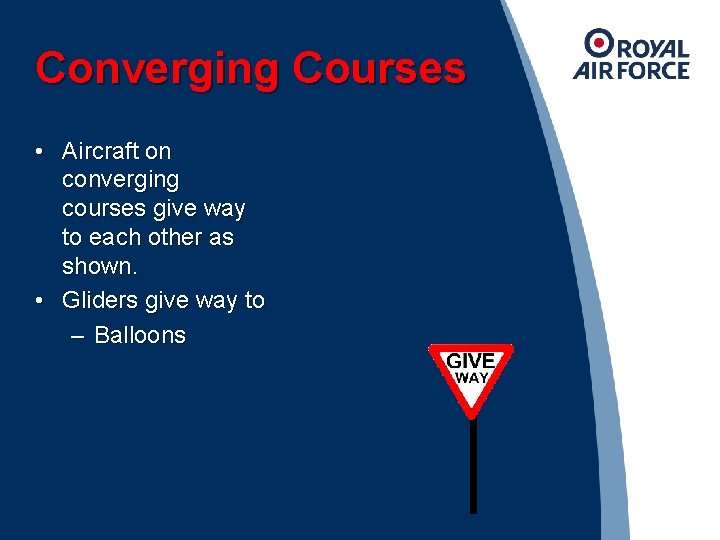 Converging Courses

ROYAL AIR FORCE

• Aircraft on converging courses give way to each other as shown.
• Gliders give way to
– Balloons

GIVE WAY